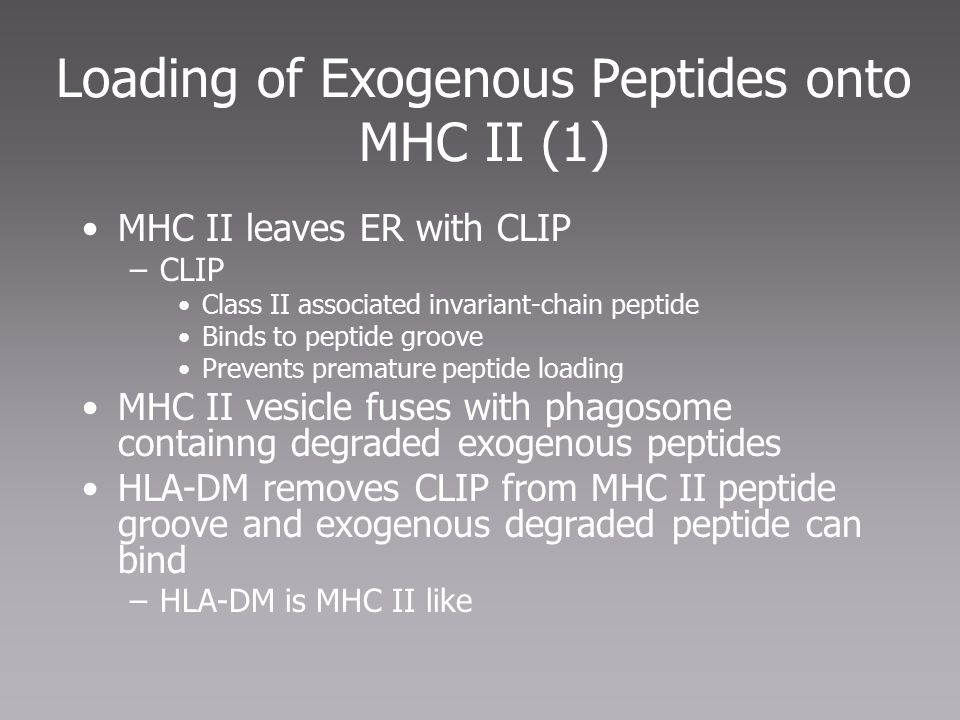 Loading of Exogenous Peptides onto MHC II (1)

• MHC II leaves ER with CLIP
  – CLIP
    • Class II associated invariant-chain peptide
    • Binds to peptide groove
    • Prevents premature peptide loading
• MHC II vesicle fuses with phagosome containng degraded exogenous peptides
• HLA-DM removes CLIP from MHC II peptide groove and exogenous degraded peptide can bind
  – HLA-DM is MHC II like